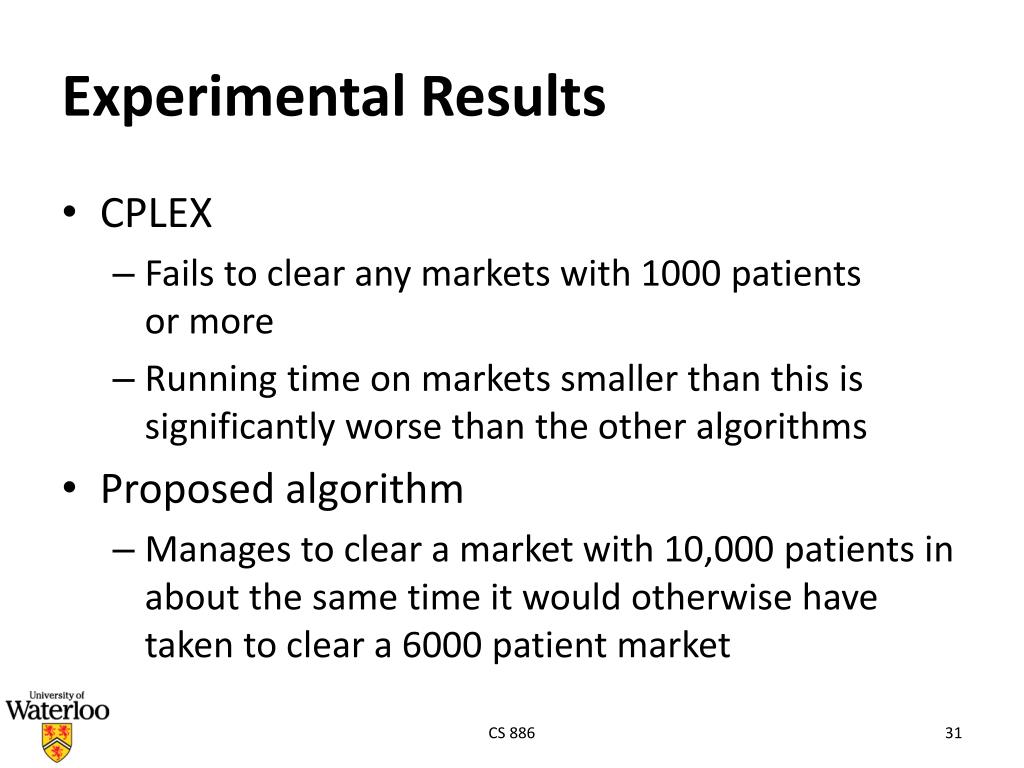 Experimental Results

• CPLEX
– Fails to clear any markets with 1000 patients or more
– Running time on markets smaller than this is significantly worse than the other algorithms
• Proposed algorithm
– Manages to clear a market with 10,000 patients in about the same time it would otherwise have taken to clear a 6000 patient market

University of Waterloo

CS 886

31